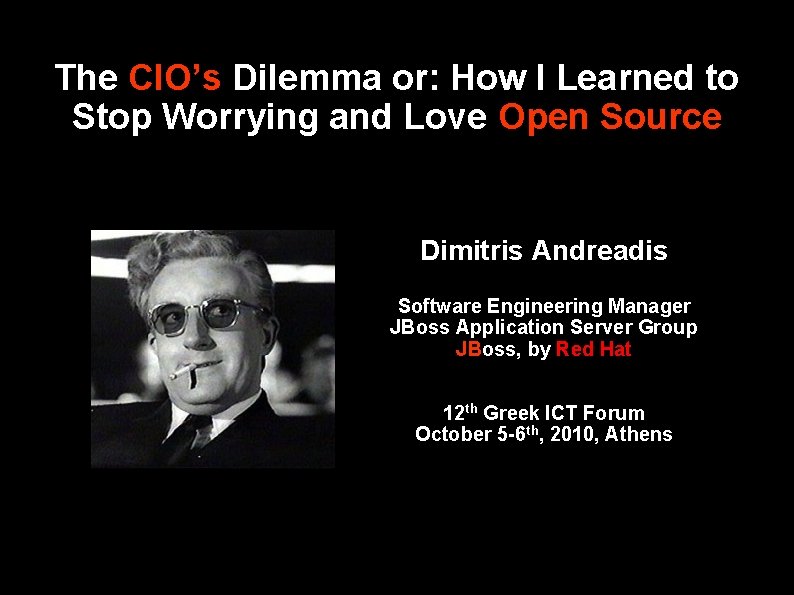 The CIO's Dilemma or: How I Learned to Stop Worrying and Love Open Source

Dimitris Andreadis

Software Engineering Manager
JBoss Application Server Group
JBoss, by Red Hat

12th Greek ICT Forum
October 5-6th, 2010, Athens